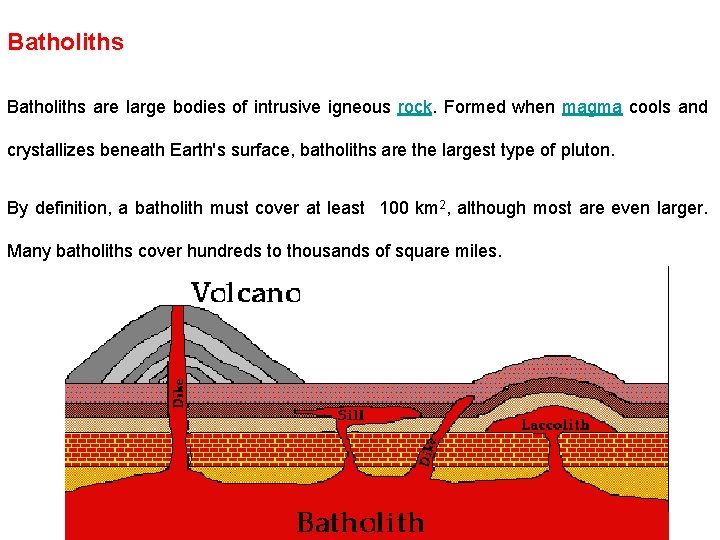 Batholiths

Batholiths are large bodies of intrusive igneous rock. Formed when magma cools and crystallizes beneath Earth's surface, batholiths are the largest type of pluton.

By definition, a batholith must cover at least 100 km$^2$, although most are even larger. Many batholiths cover hundreds to thousands of square miles.

Volcano

Dike

Sill

Dike

Laccolith

Batholith